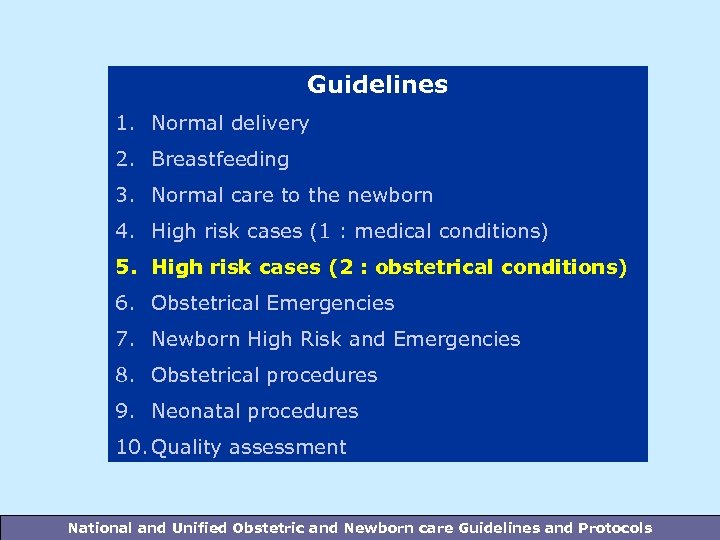 Guidelines

1. Normal delivery
2. Breastfeeding
3. Normal care to the newborn
4. High risk cases (1 : medical conditions)
5. High risk cases (2 : obstetrical conditions)
6. Obstetrical Emergencies
7. Newborn High Risk and Emergencies
8. Obstetrical procedures
9. Neonatal procedures
10. Quality assessment

National and Unified Obstetric and Newborn care Guidelines and Protocols